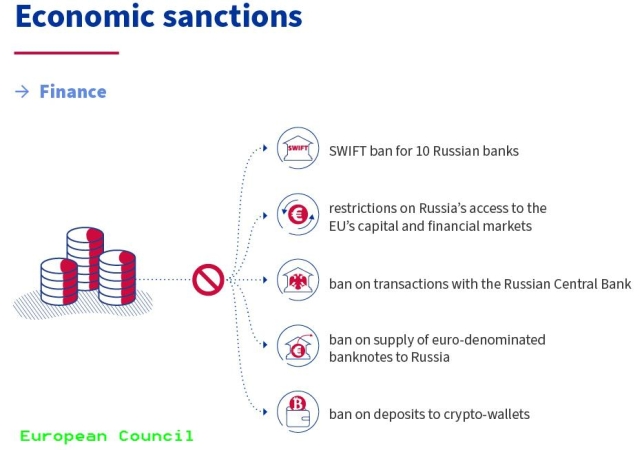 Economic sanctions

→ Finance

SWIFT

SWIFT ban for 10 Russian banks

restrictions on Russia's access to the EU's capital and financial markets

ban on transactions with the Russian Central Bank

ban on supply of euro-denominated banknotes to Russia

ban on deposits to crypto-wallets

European Council